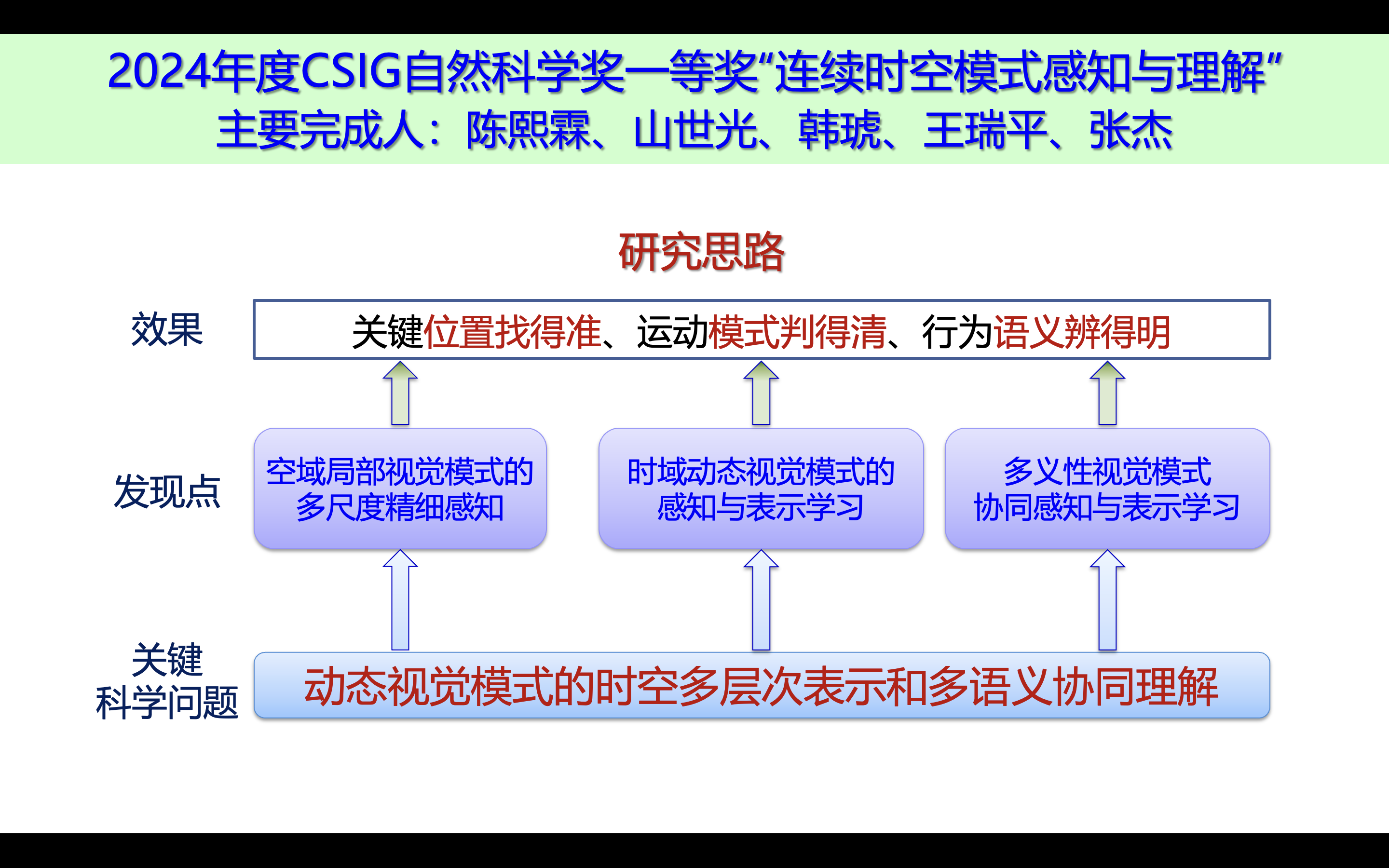 2024年度CSIG自然科学奖一等奖“连续时空模式感知与理解”
主要完成人：陈熙霖、山世光、韩琥、王瑞平、张杰

研究思路

效果
关键位置找得准、运动模式判得清、行为语义辨得明

发现点
空域局部视觉模式的多尺度精细感知
时域动态视觉模式的感知与表示学习
多义性视觉模式协同感知与表示学习

关键科学问题
动态视觉模式的时空多层次表示和多语义协同理解